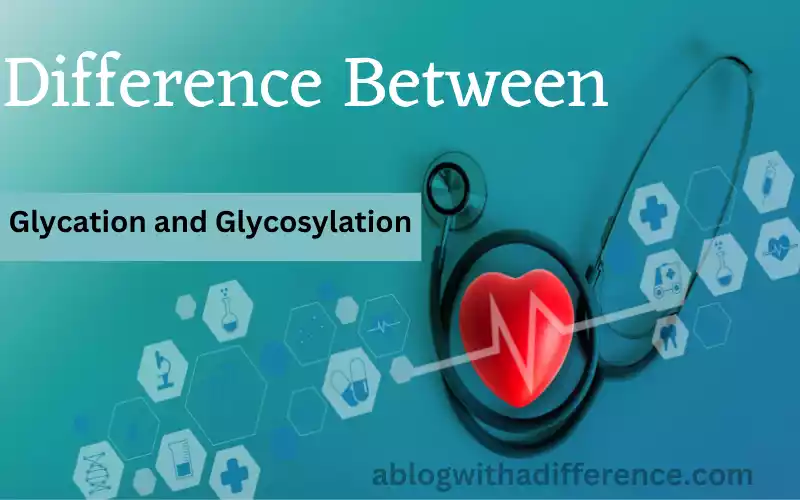 Difference Between

Glycation and Glycosylation

ablogwithadifference.com